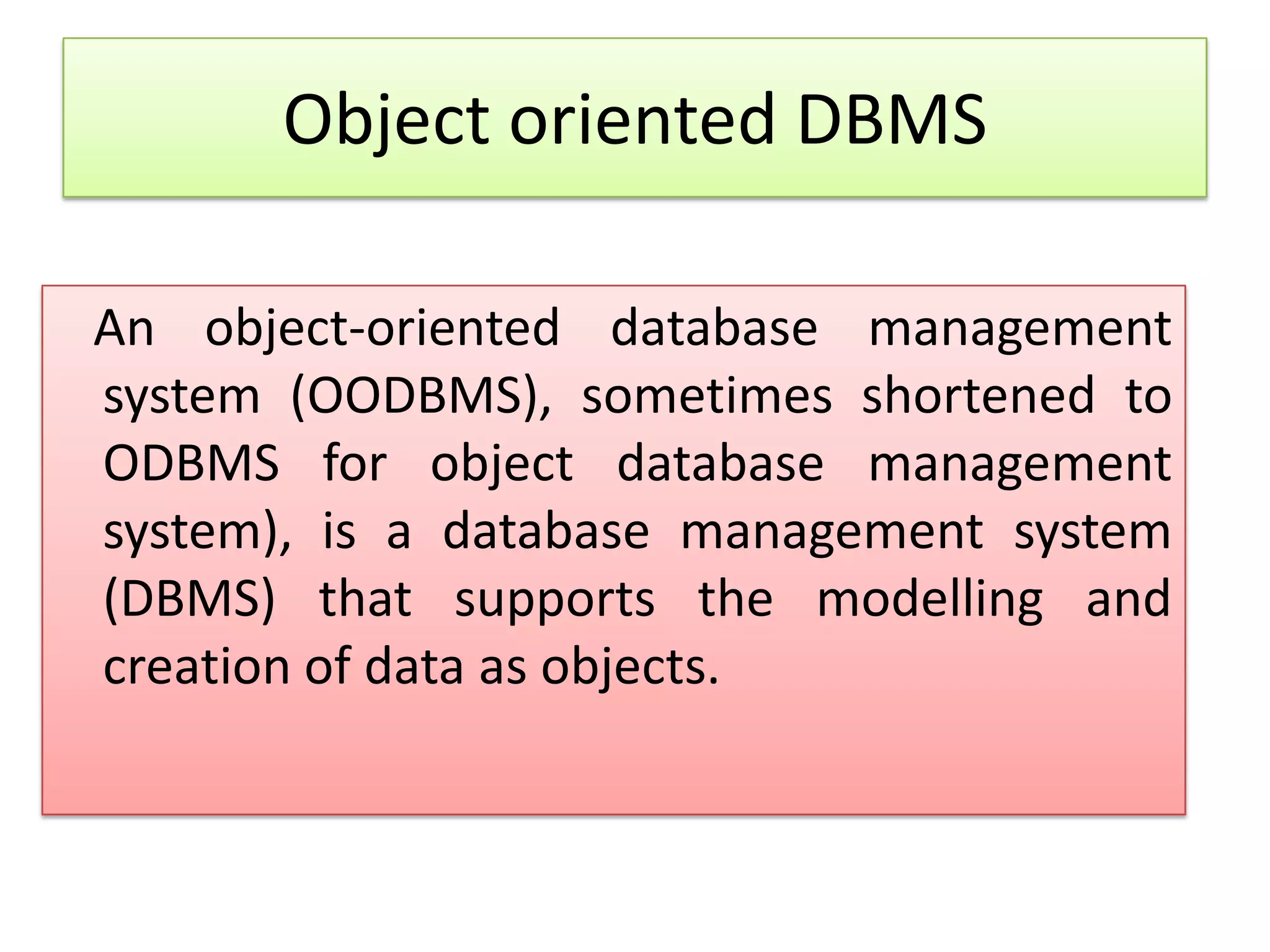 Object oriented DBMS

An object-oriented database management system (OODBMS), sometimes shortened to ODBMS for object database management system), is a database management system (DBMS) that supports the modelling and creation of data as objects.